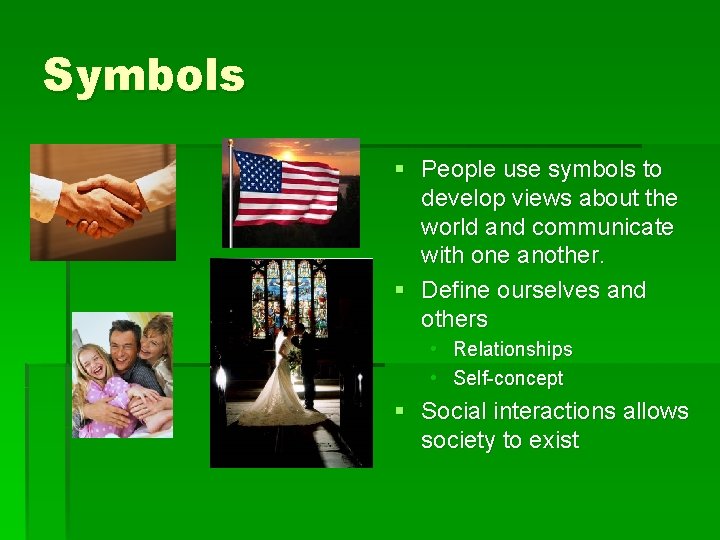 Symbols

- People use symbols to develop views about the world and communicate with one another.
- Define ourselves and others
  - Relationships
  - Self-concept
- Social interactions allows society to exist